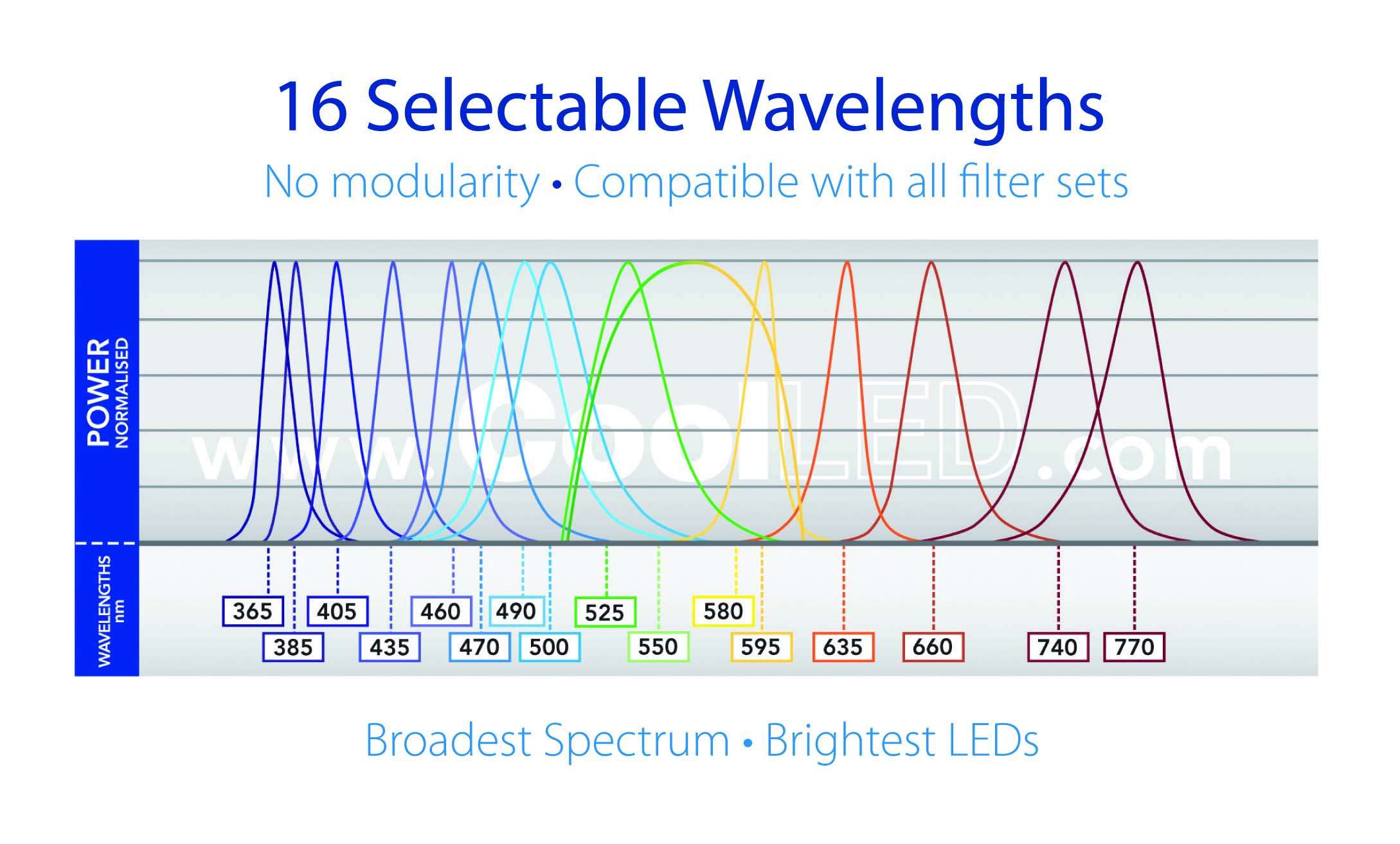 16 Selectable Wavelengths

No modularity • Compatible with all filter sets

POWER
NORMALISED

www.CoolLED.com

WAVELENGTHS
nm

365
385
405
435
460
470
490
500
525
550
580
595
635
660
740
770

Broadest Spectrum • Brightest LEDs